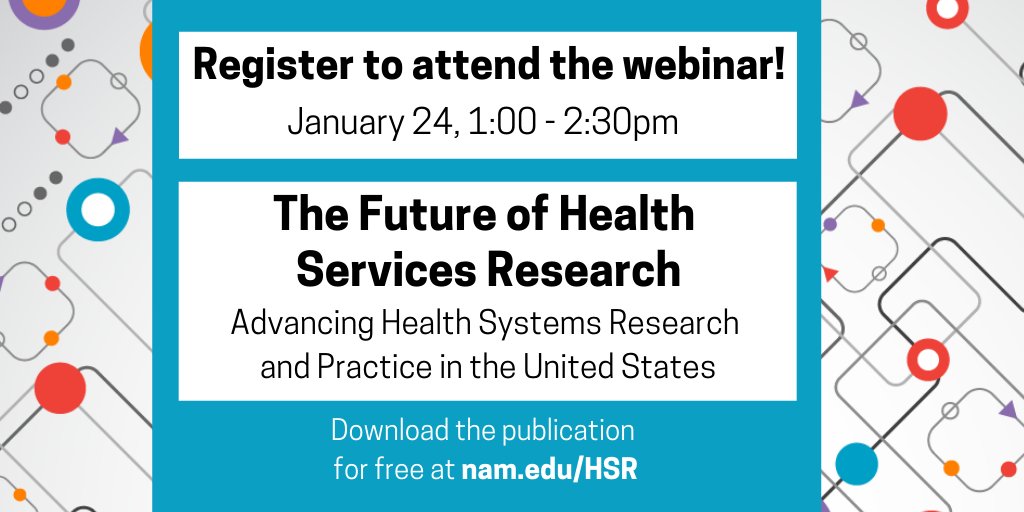 Register to attend the webinar!
January 24, 1:00 - 2:30pm

The Future of Health Services Research
Advancing Health Systems Research and Practice in the United States

Download the publication for free at nam.edu/HSR